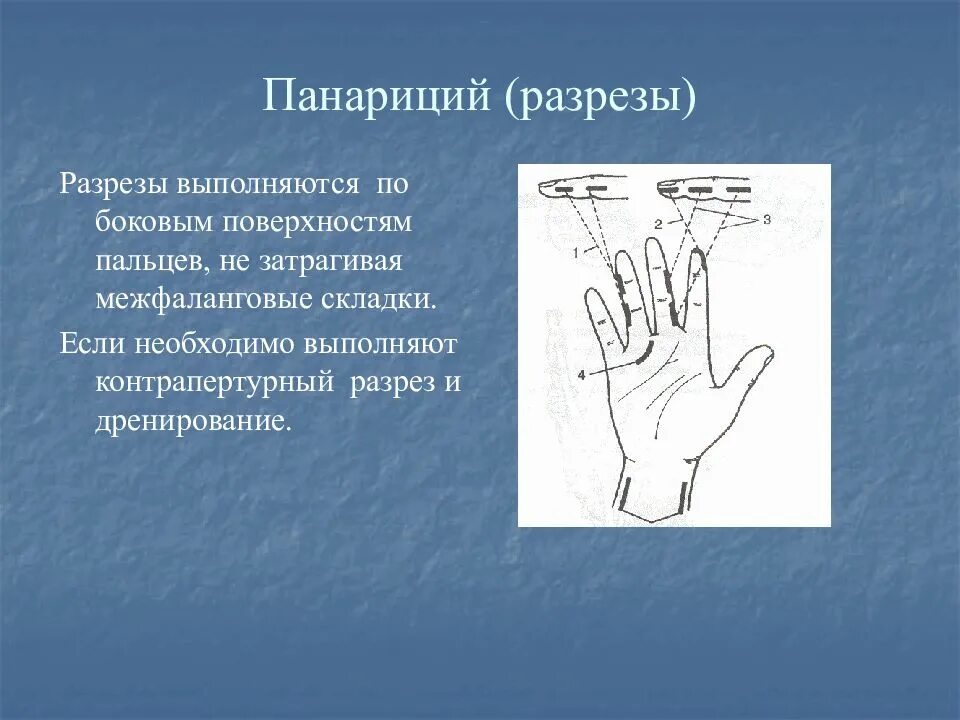 Панариций (разрезы)

Разрезы выполняются по боковым поверхностям пальцев, не затрагивая межфаланговые складки.

Если необходимо выполняют контрапертурный разрез и дренирование.

1
2
3
4